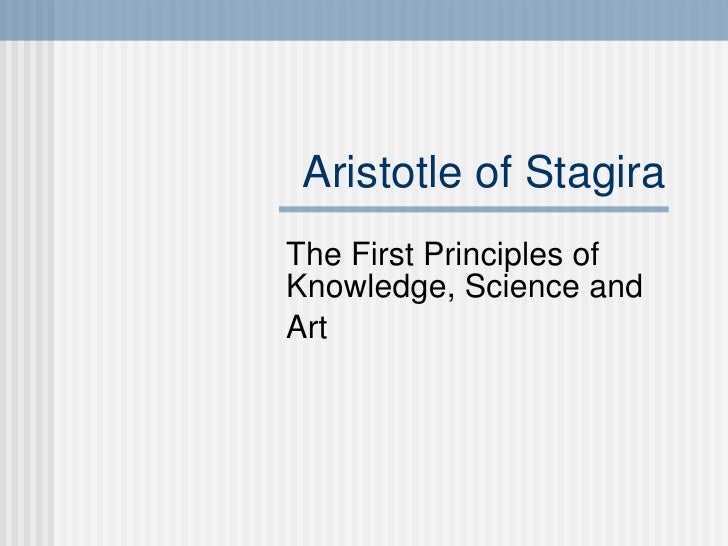 Aristotle of Stagira

The First Principles of Knowledge, Science and Art